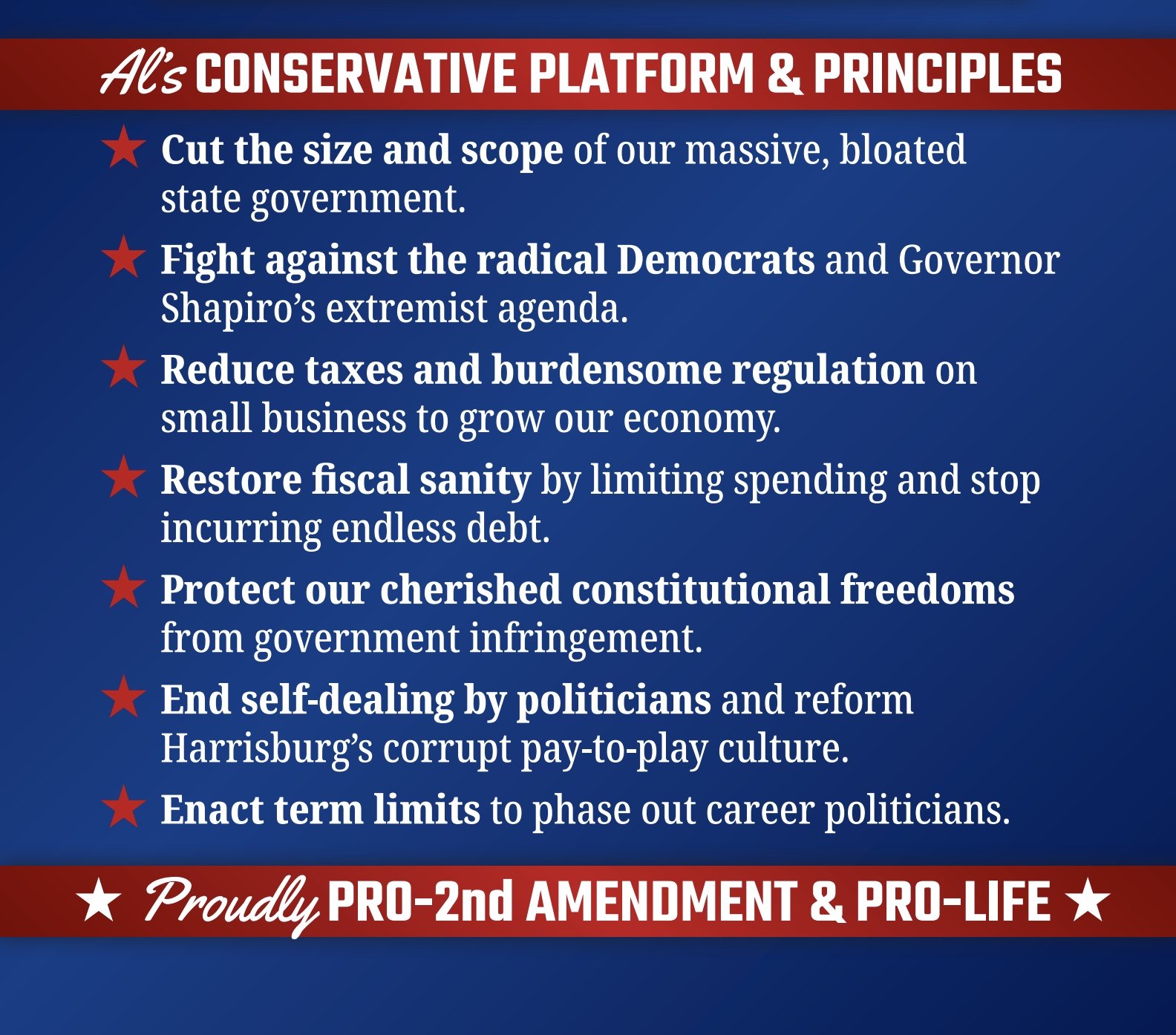 Al's CONSERVATIVE PLATFORM & PRINCIPLES

★ Cut the size and scope of our massive, bloated state government.

★ Fight against the radical Democrats and Governor Shapiro's extremist agenda.

★ Reduce taxes and burdensome regulation on small business to grow our economy.

★ Restore fiscal sanity by limiting spending and stop incurring endless debt.

★ Protect our cherished constitutional freedoms from government infringement.

★ End self-dealing by politicians and reform Harrisburg's corrupt pay-to-play culture.

★ Enact term limits to phase out career politicians.

★ Proudly PRO-2nd AMENDMENT & PRO-LIFE ★